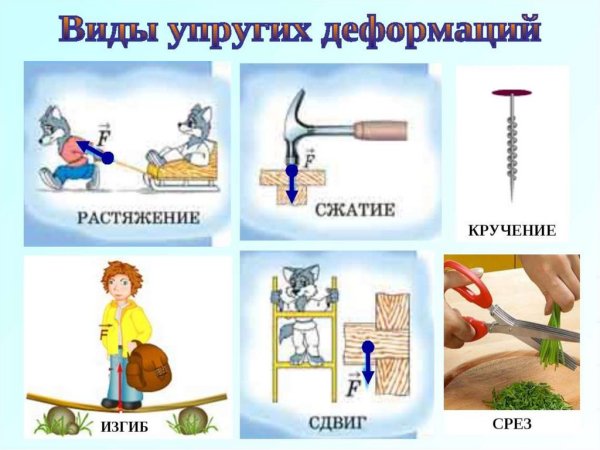 Виды упругих деформаций

$\vec{F}$

РАСТЯЖЕНИЕ

$\vec{F}$

СЖАТИЕ

КРУЧЕНИЕ

$\vec{F}$

ИЗГИБ

$\vec{F}$

СДВИГ

СРЕЗ